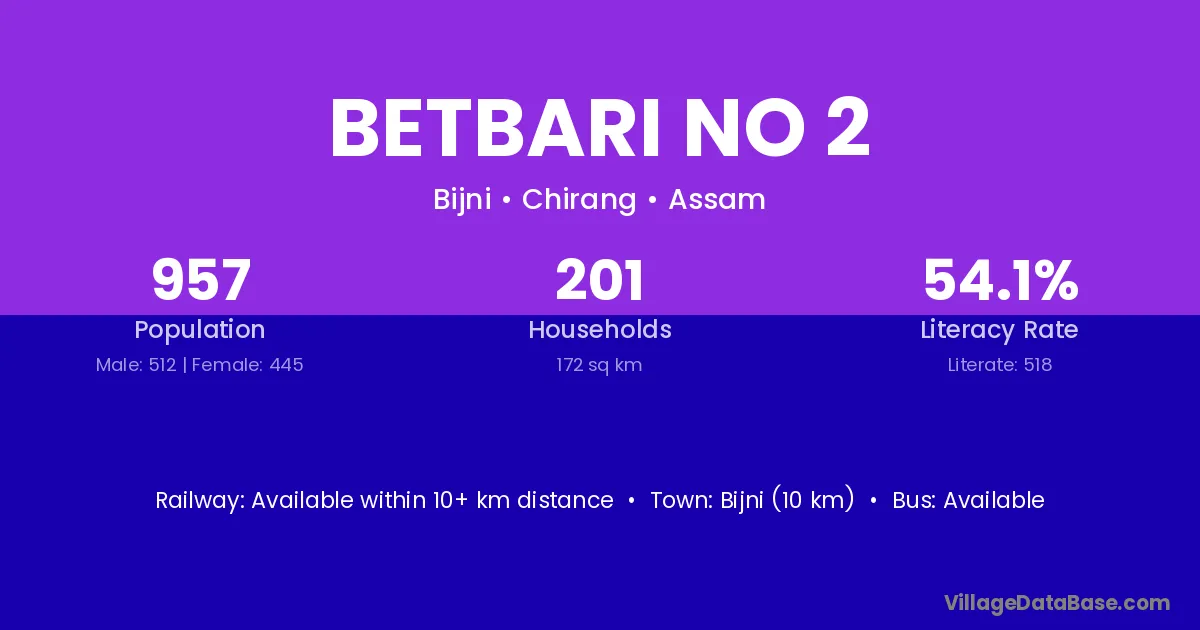 BETBARI NO 2

Bijni • Chirang • Assam

957
Population
Male: 512 | Female: 445

201
Households
172 sq km

54.1%
Literacy Rate
Literate: 518

Railway: Available within 10+ km distance • Town: Bijni (10 km) • Bus: Available

VillageDataBase.com